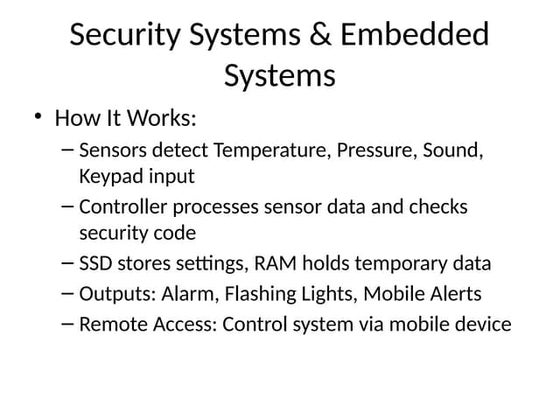 Security Systems & Embedded Systems

• How It Works:
– Sensors detect Temperature, Pressure, Sound, Keypad input
– Controller processes sensor data and checks security code
– SSD stores settings, RAM holds temporary data
– Outputs: Alarm, Flashing Lights, Mobile Alerts
– Remote Access: Control system via mobile device